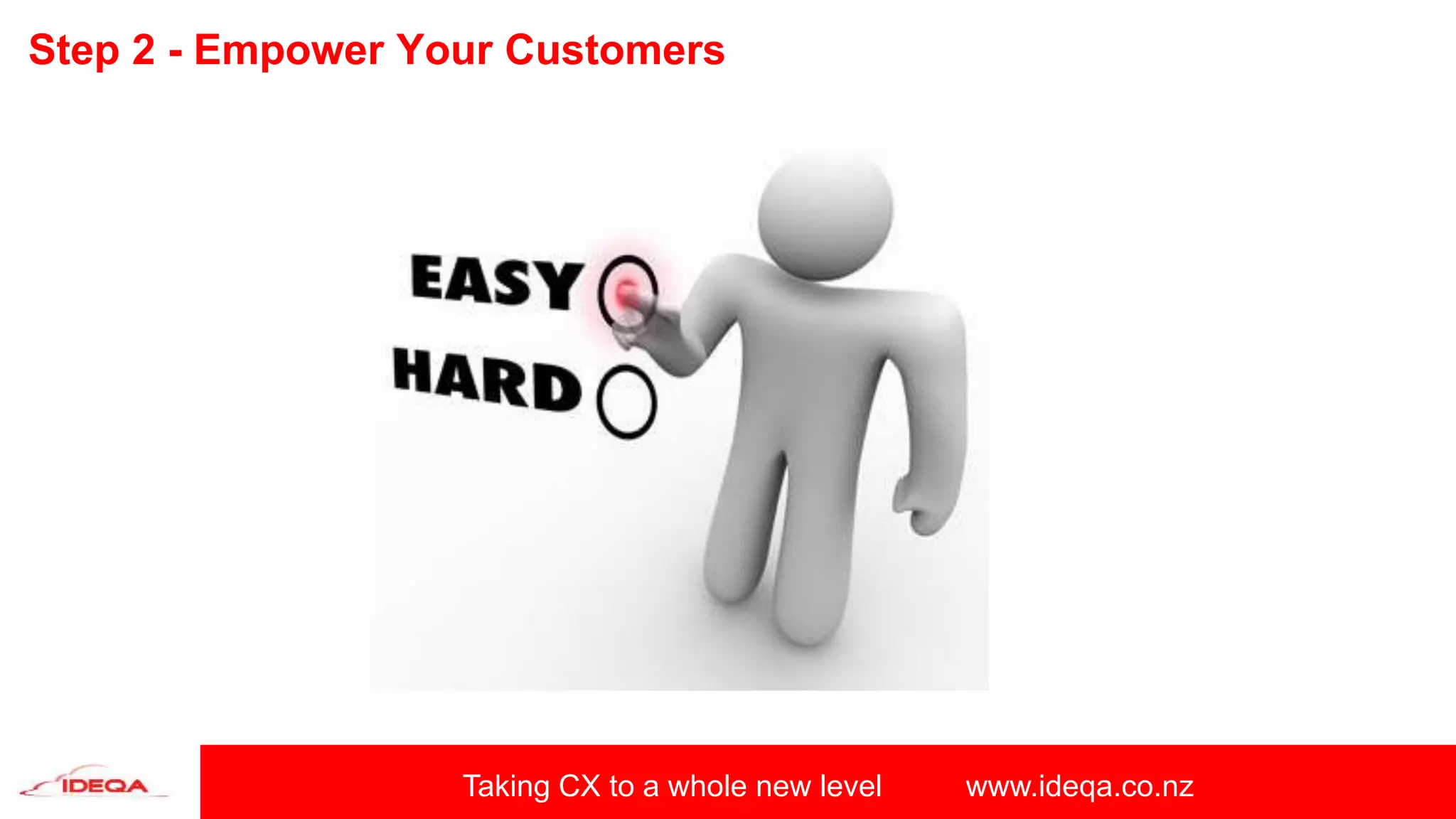 Step 2 - Empower Your Customers

EASY

HARD

IDEQA

Taking CX to a whole new level

www.ideqa.co.nz